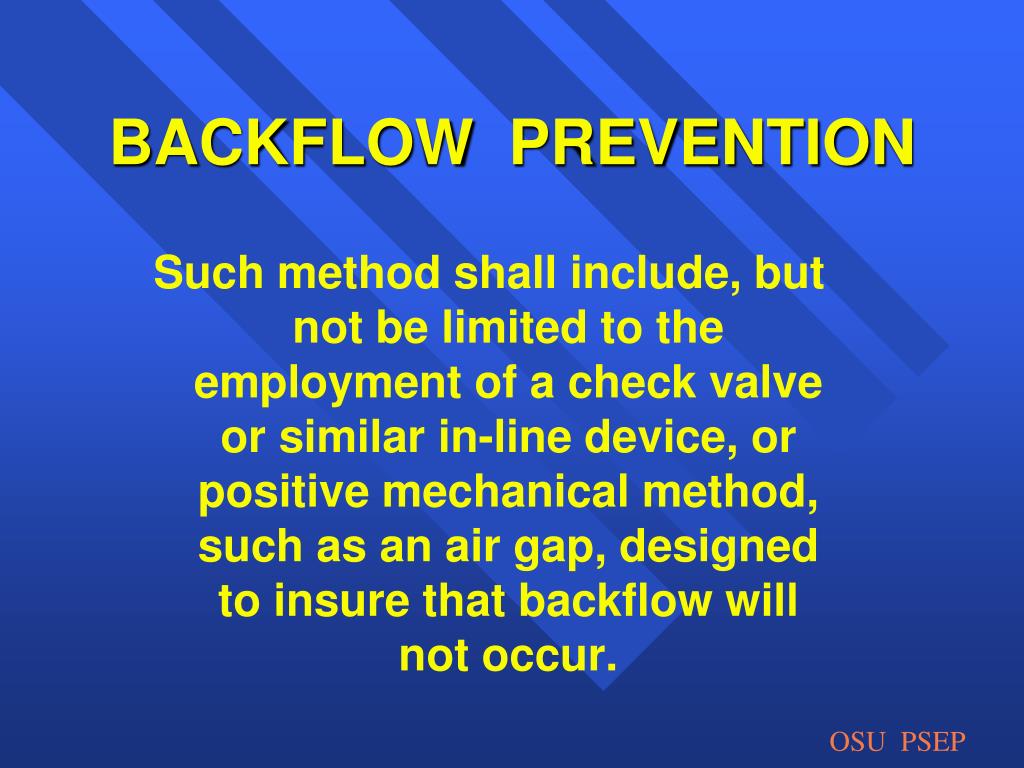 BACKFLOW PREVENTION

Such method shall include, but not be limited to the employment of a check valve or similar in-line device, or positive mechanical method, such as an air gap, designed to insure that backflow will not occur.

OSU PSEP